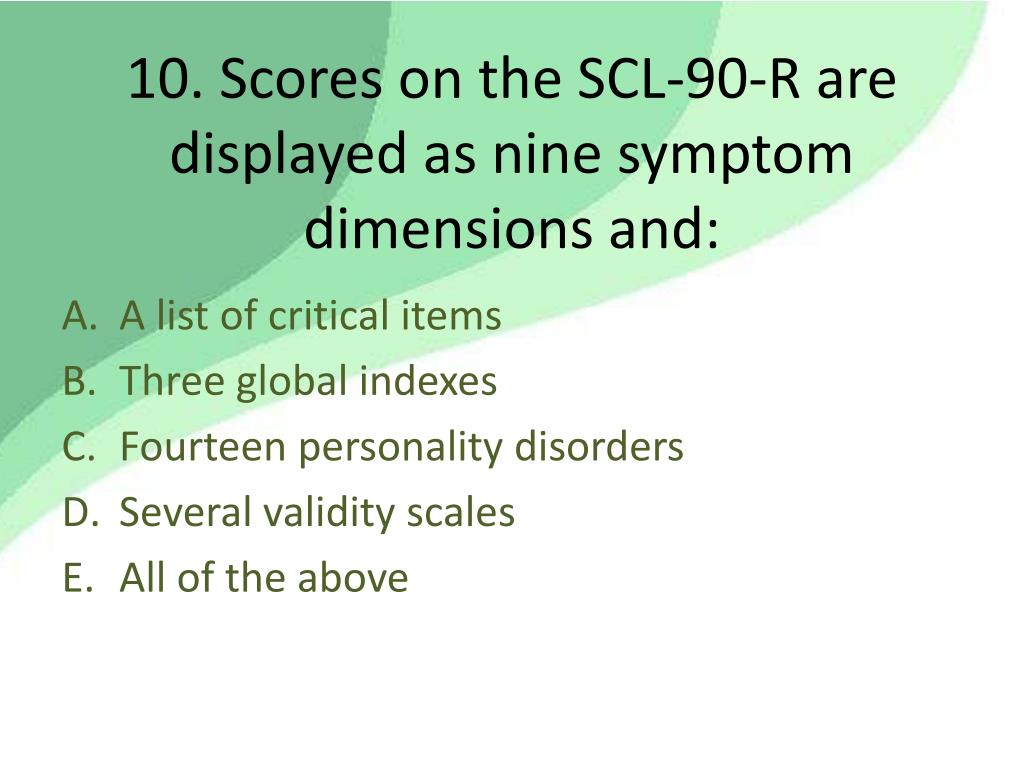 10. Scores on the SCL-90-R are displayed as nine symptom dimensions and:

A. A list of critical items
B. Three global indexes
C. Fourteen personality disorders
D. Several validity scales
E. All of the above